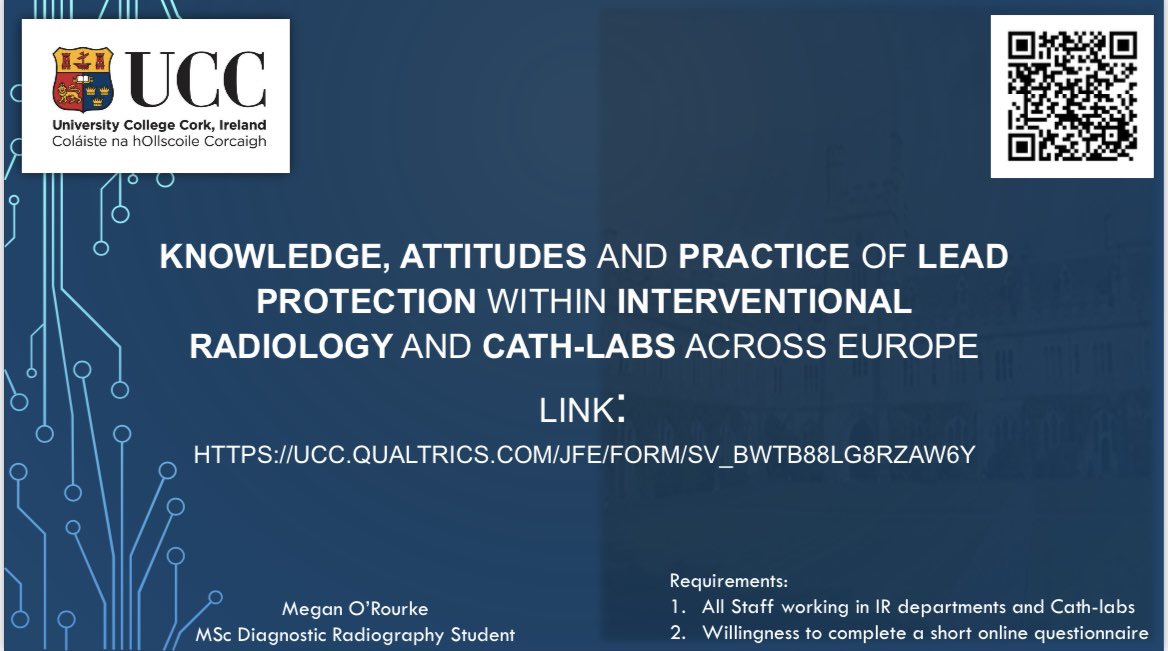 UCC
University College Cork, Ireland
Coláiste na hOllscoile Corcaigh

KNOWLEDGE, ATTITUDES AND PRACTICE OF LEAD PROTECTION WITHIN INTERVENTIONAL RADIOLOGY AND CATH-LABS ACROSS EUROPE

LINK:
HTTPS://UCC.QUALTRICS.COM/JFE/FORM/SV_BWTB88LG8RZAW6Y

Megan O'Rourke
MSc Diagnostic Radiography Student

Requirements:
1. All Staff working in IR departments and Cath-labs
2. Willingness to complete a short online questionnaire